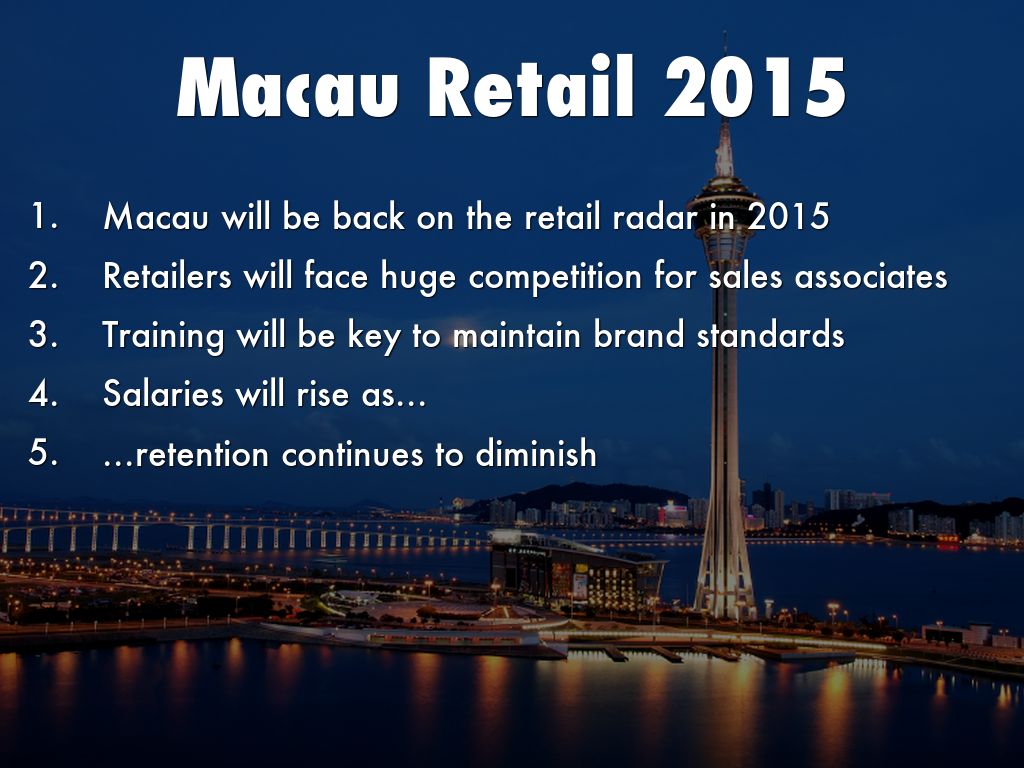 Macau Retail 2015

1. Macau will be back on the retail radar in 2015
2. Retailers will face huge competition for sales associates
3. Training will be key to maintain brand standards
4. Salaries will rise as…
5. …retention continues to diminish